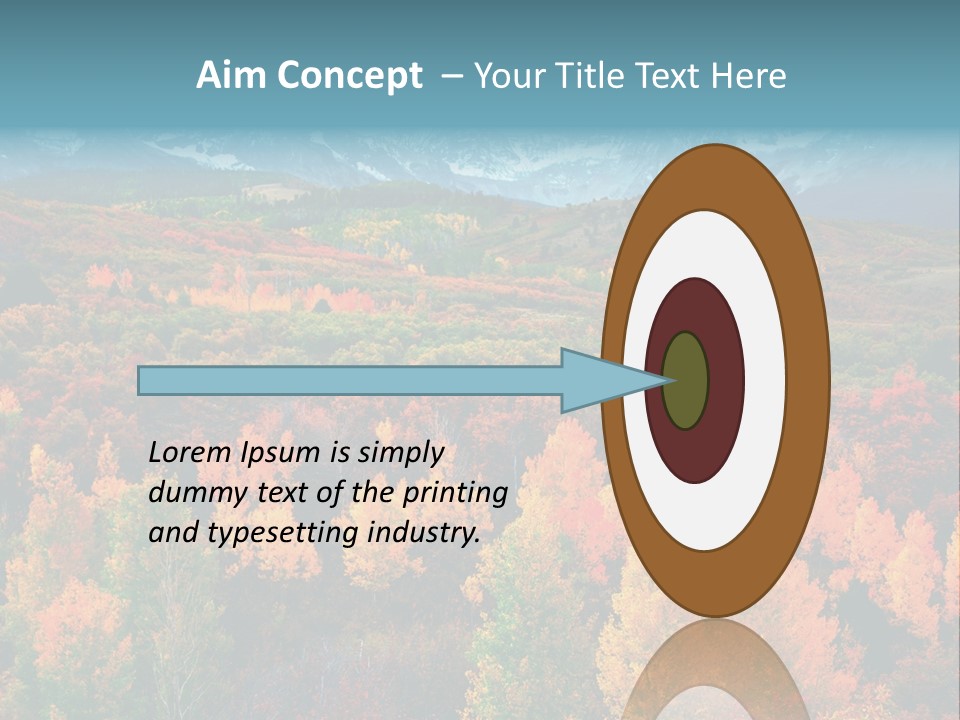 Aim Concept – Your Title Text Here

Lorem Ipsum is simply dummy text of the printing and typesetting industry.